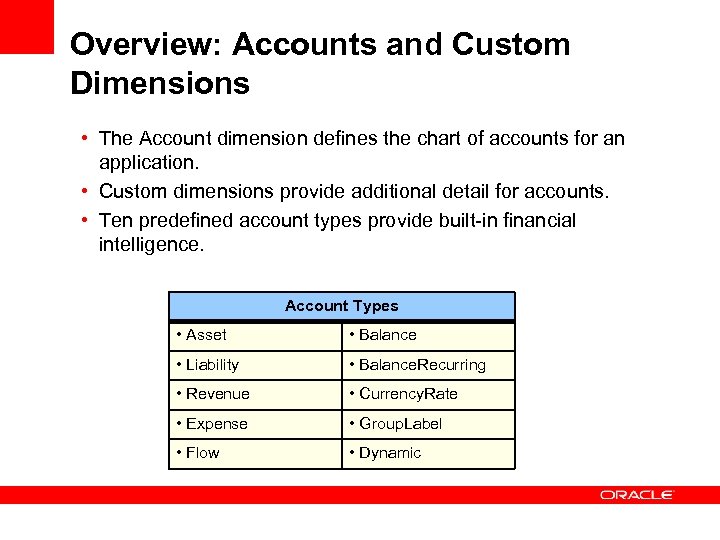 Overview: Accounts and Custom Dimensions

• The Account dimension defines the chart of accounts for an application.
• Custom dimensions provide additional detail for accounts.
• Ten predefined account types provide built-in financial intelligence.

| Account Types | |
|---|---|
| • Asset | • Balance |
| • Liability | • BalanceRecurring |
| • Revenue | • CurrencyRate |
| • Expense | • GroupLabel |
| • Flow | • Dynamic |

ORACLE